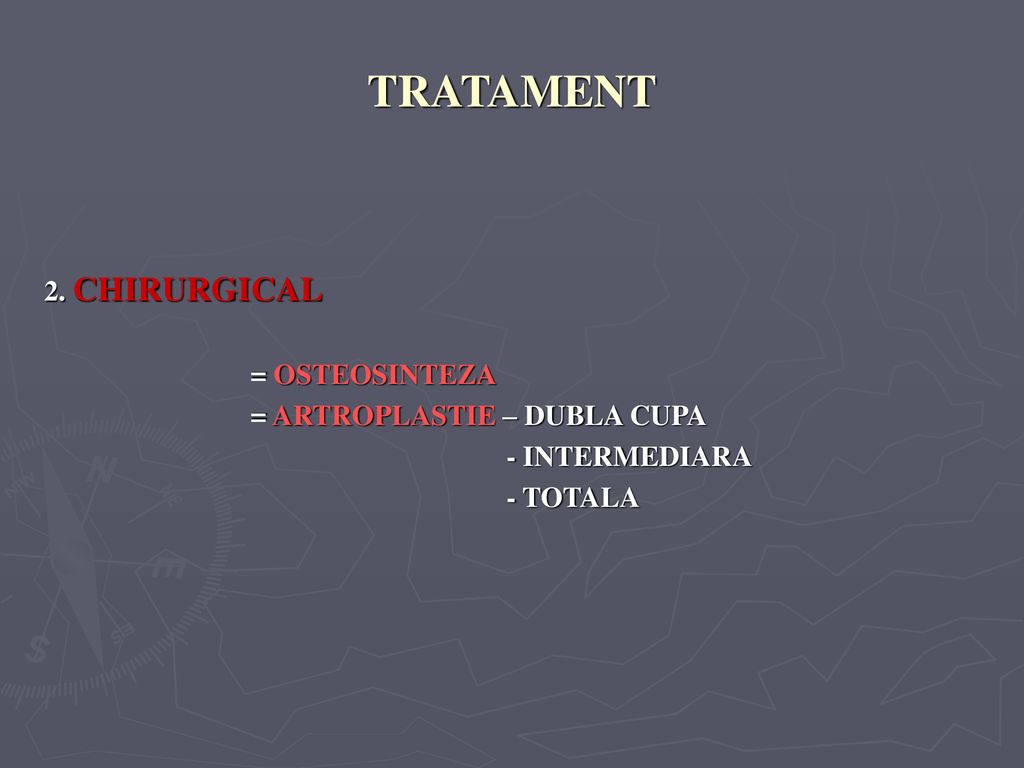 TRATAMENT

2. CHIRURGICAL

= OSTEOSINTEZA
= ARTROPLASTIE – DUBLA CUPA
- INTERMEDIARA
- TOTALA